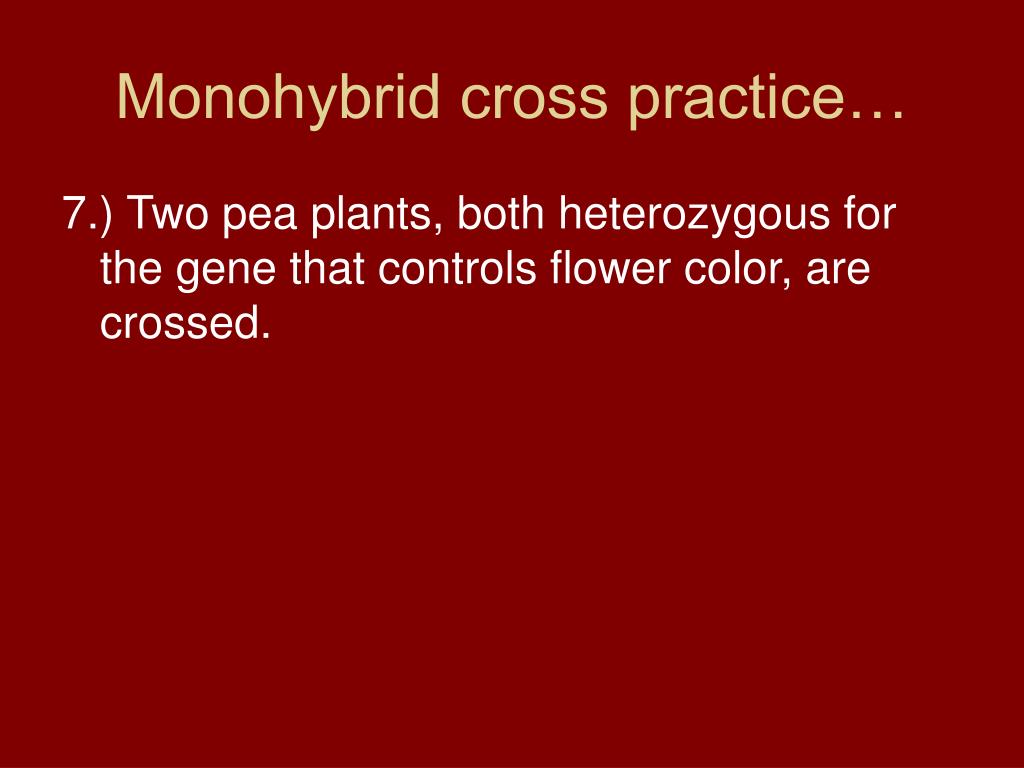 Monohybrid cross practice…

7.) Two pea plants, both heterozygous for the gene that controls flower color, are crossed.